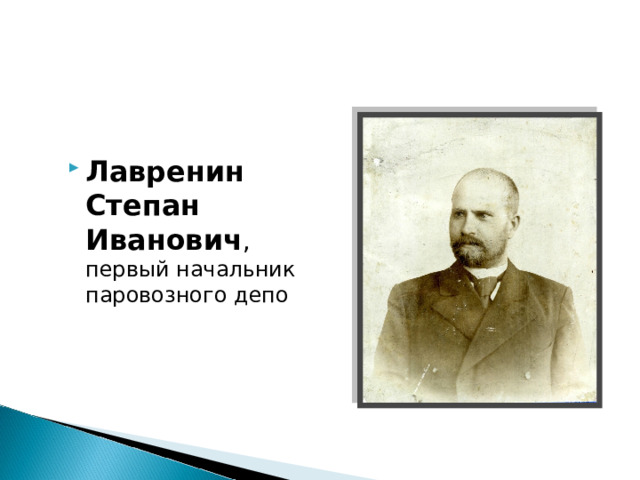 Лавренин Степан Иванович, первый начальник паровозного депо